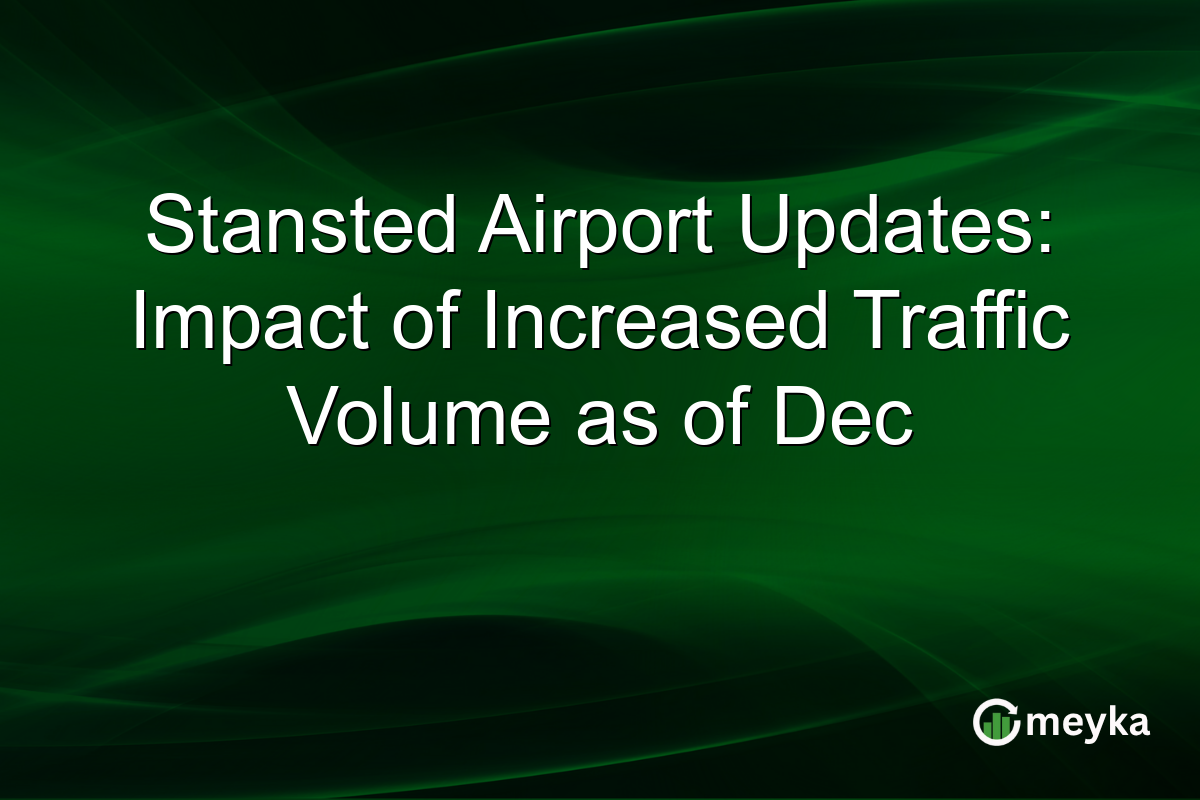 Stansted Airport Updates: Impact of Increased Traffic Volume as of Dec

meyka